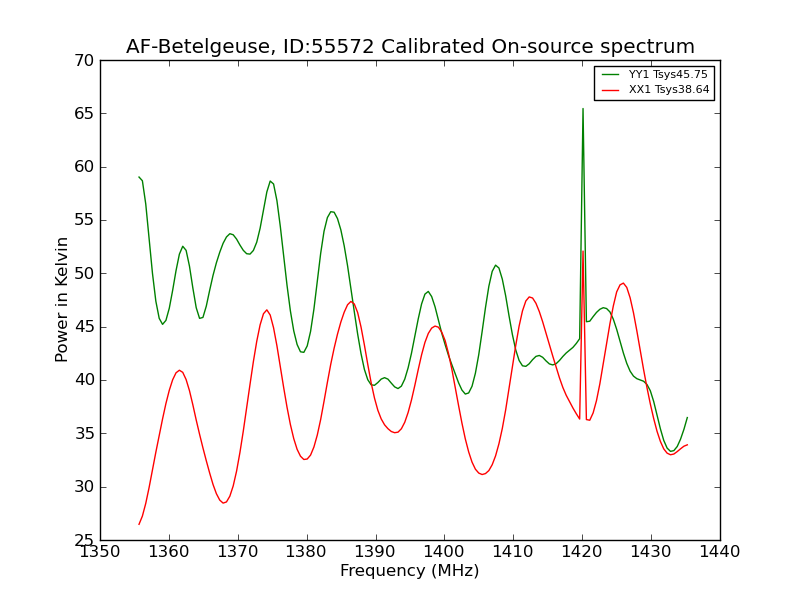 AF-Betelgeuse, ID:55572 Calibrated On-source spectrum

YY1 Tsys45.75
XX1 Tsys38.64

Power in Kelvin

70
65
60
55
50
45
40
35
30
25

1350 1360 1370 1380 1390 1400 1410 1420 1430 1440

Frequency (MHz)